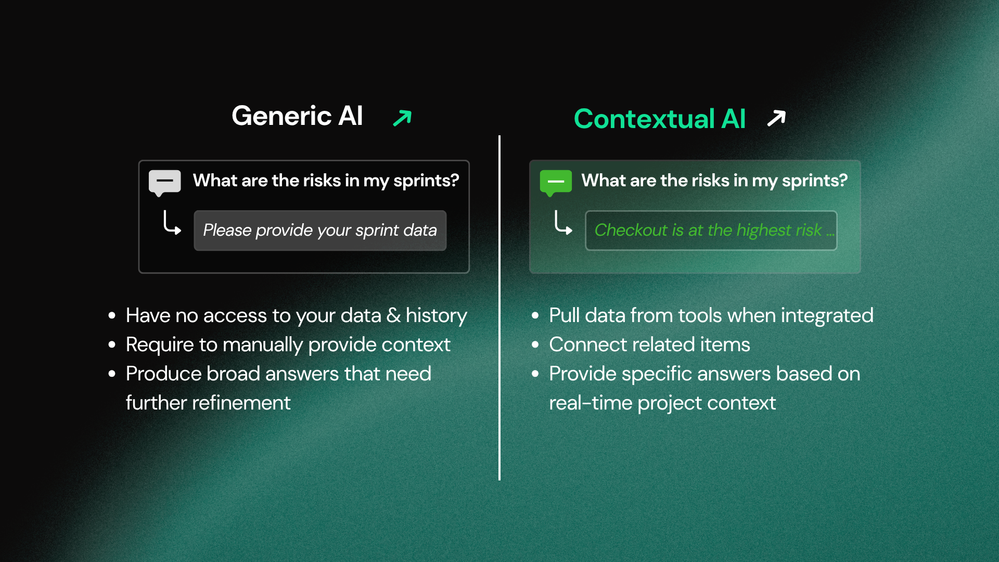 Generic AI

What are the risks in my sprints?

Please provide your sprint data

- Have no access to your data & history
- Require to manually provide context
- Produce broad answers that need further refinement

Contextual AI

What are the risks in my sprints?

Checkout is at the highest risk ...

- Pull data from tools when integrated
- Connect related items
- Provide specific answers based on real-time project context